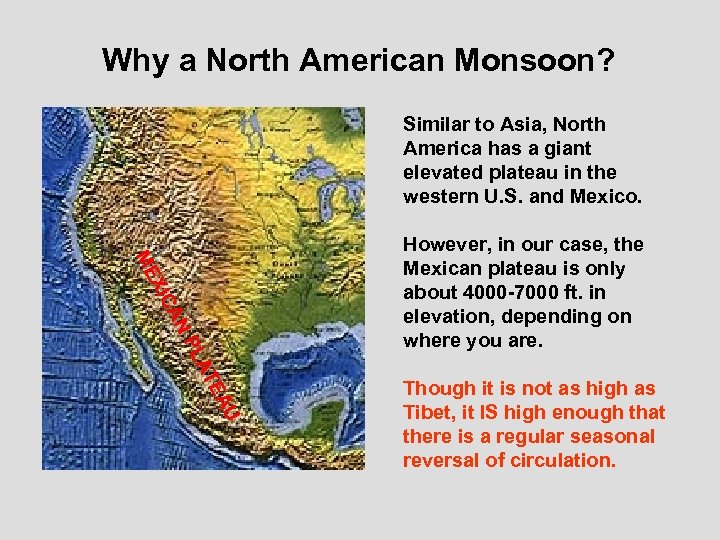 Why a North American Monsoon?

MEXICAN PLATEAU

Similar to Asia, North America has a giant elevated plateau in the western U.S. and Mexico.

However, in our case, the Mexican plateau is only about 4000-7000 ft. in elevation, depending on where you are.

Though it is not as high as Tibet, it IS high enough that there is a regular seasonal reversal of circulation.